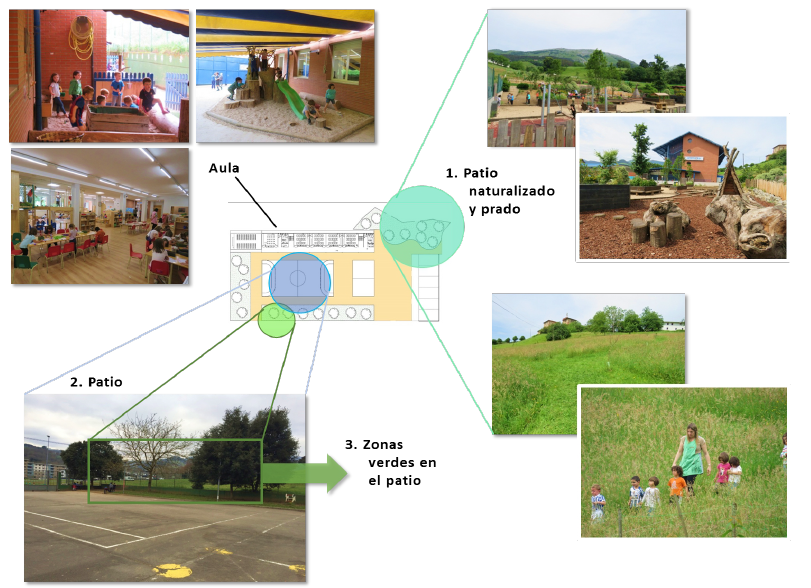 Aula

1. Patio naturalizado y prado

2. Patio

3. Zonas verdes en el patio